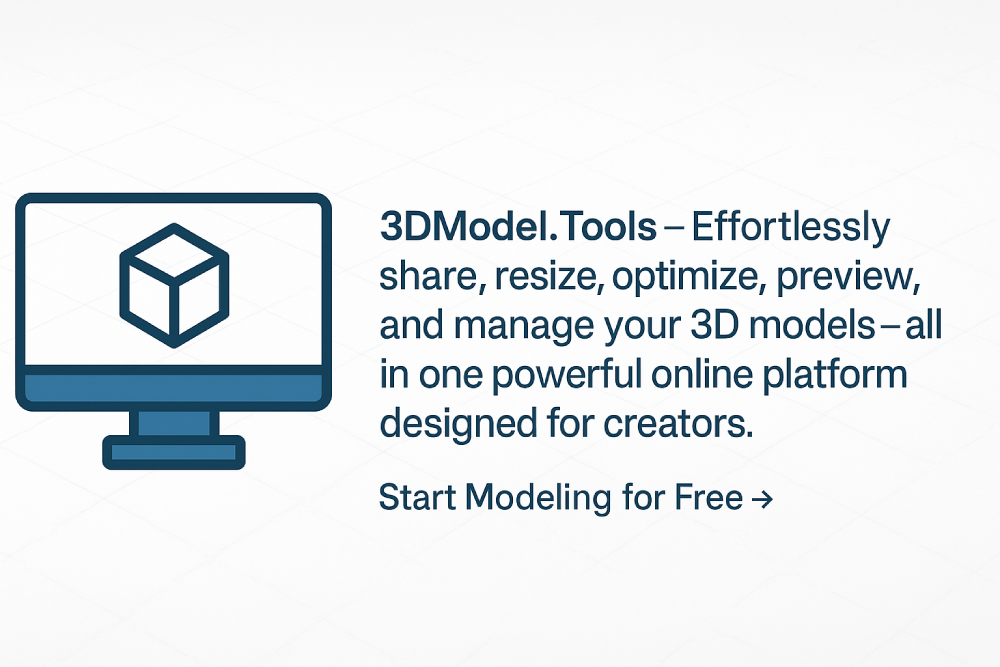 3DModel.Tools – Effortlessly share, resize, optimize, preview, and manage your 3D models – all in one powerful online platform designed for creators.

Start Modeling for Free →